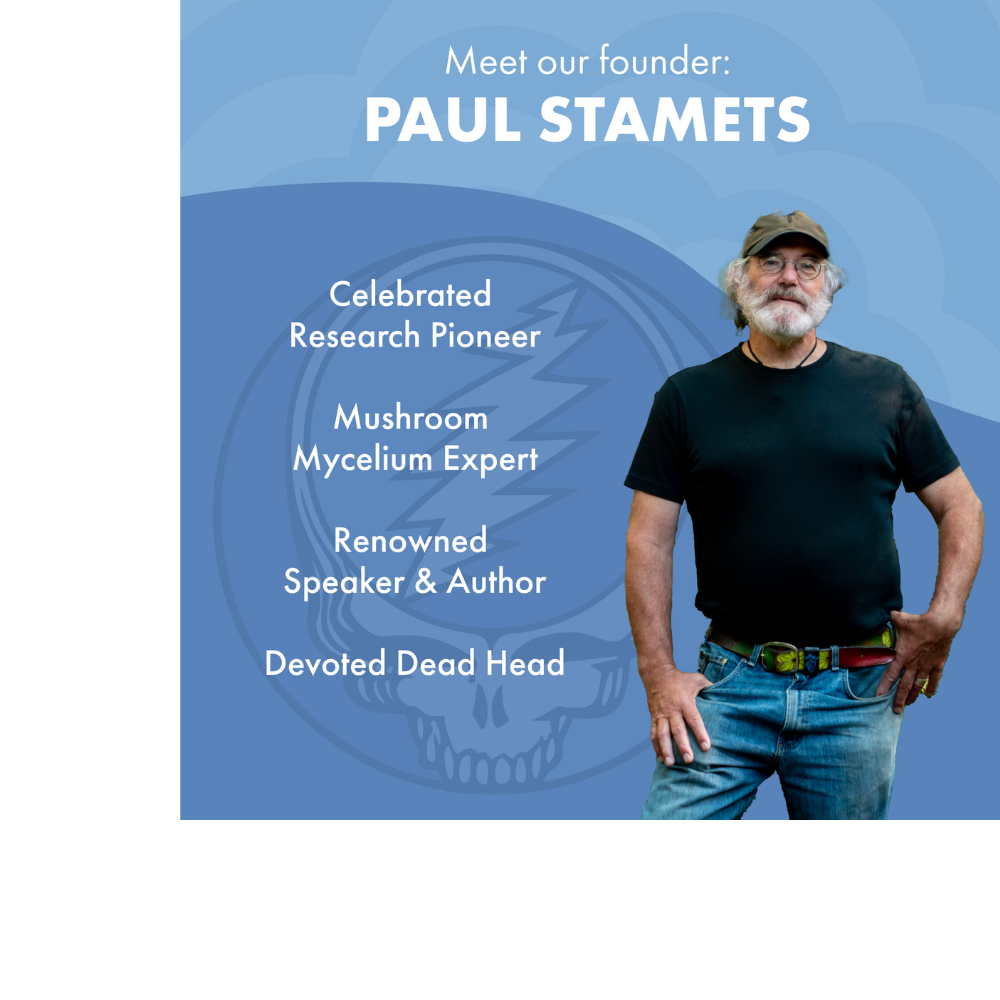 Meet our founder:
PAUL STAMETS

Celebrated
Research Pioneer

Mushroom
Mycelium Expert

Renowned
Speaker & Author

Devoted Dead Head